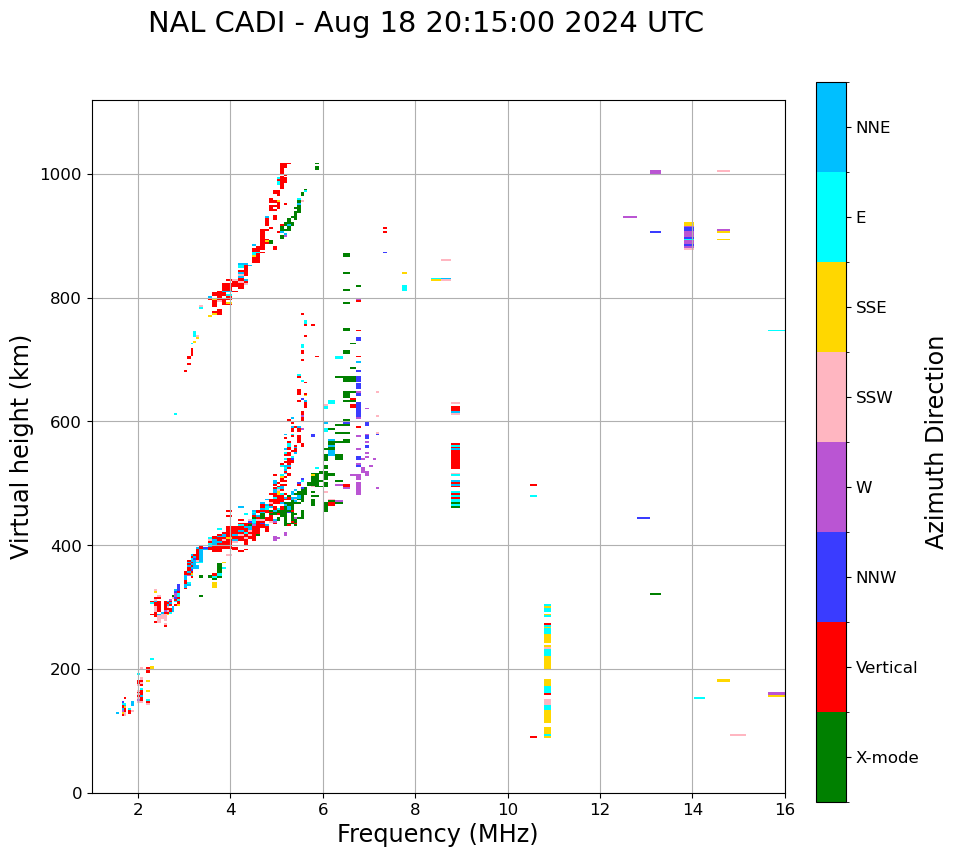 NAL CADI - Aug 18 20:15:00 2024 UTC

Virtual height (km)

1000
800
600
400
200
0

2
4
6
8
10
12
14
16

Frequency (MHz)

NNE
E
SSE
SSW
W
NNW
Vertical
X-mode

Azimuth Direction